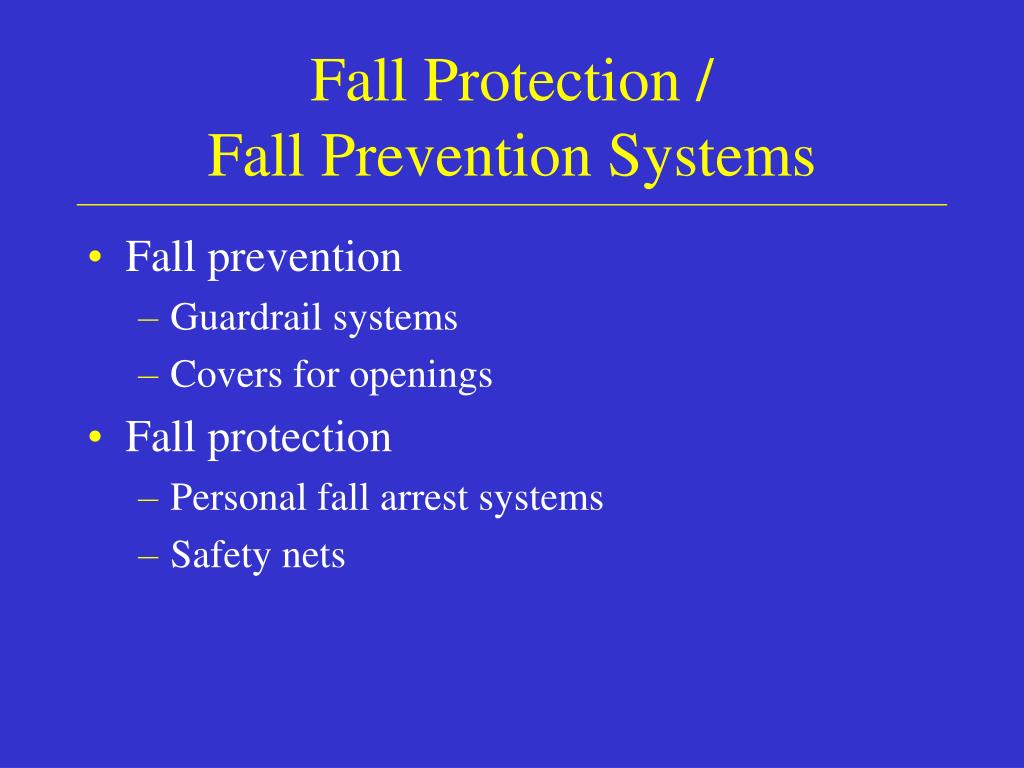 Fall Protection /
Fall Prevention Systems

• Fall prevention
– Guardrail systems
– Covers for openings
• Fall protection
– Personal fall arrest systems
– Safety nets